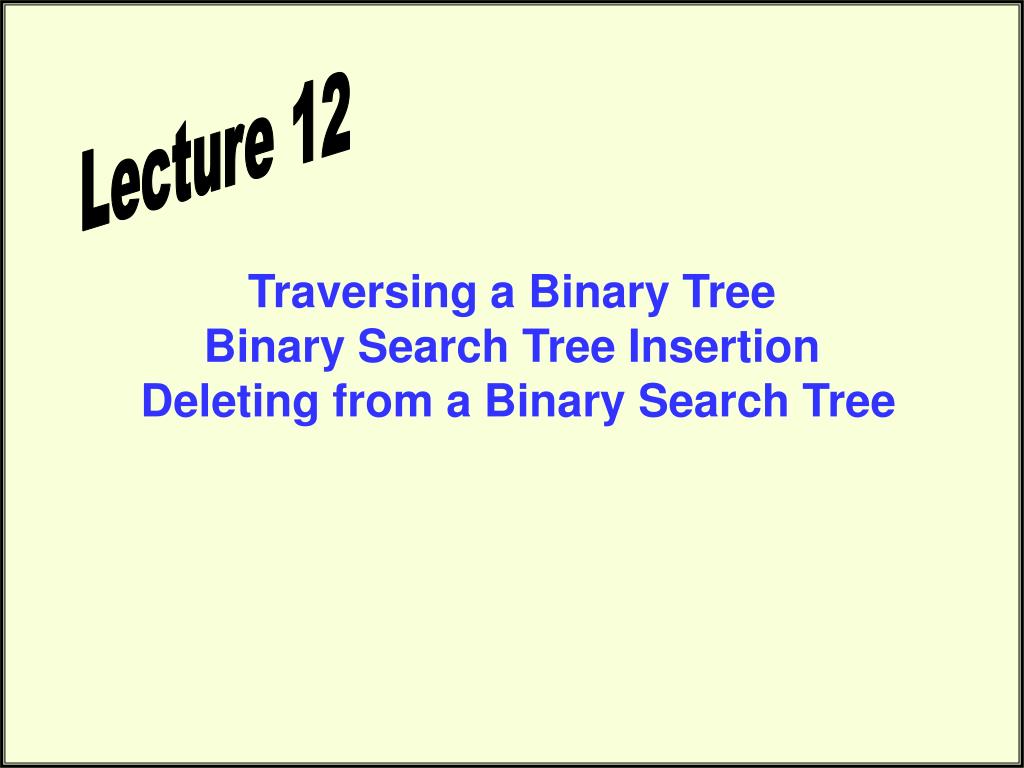 Lecture 12

Traversing a Binary Tree
Binary Search Tree Insertion
Deleting from a Binary Search Tree